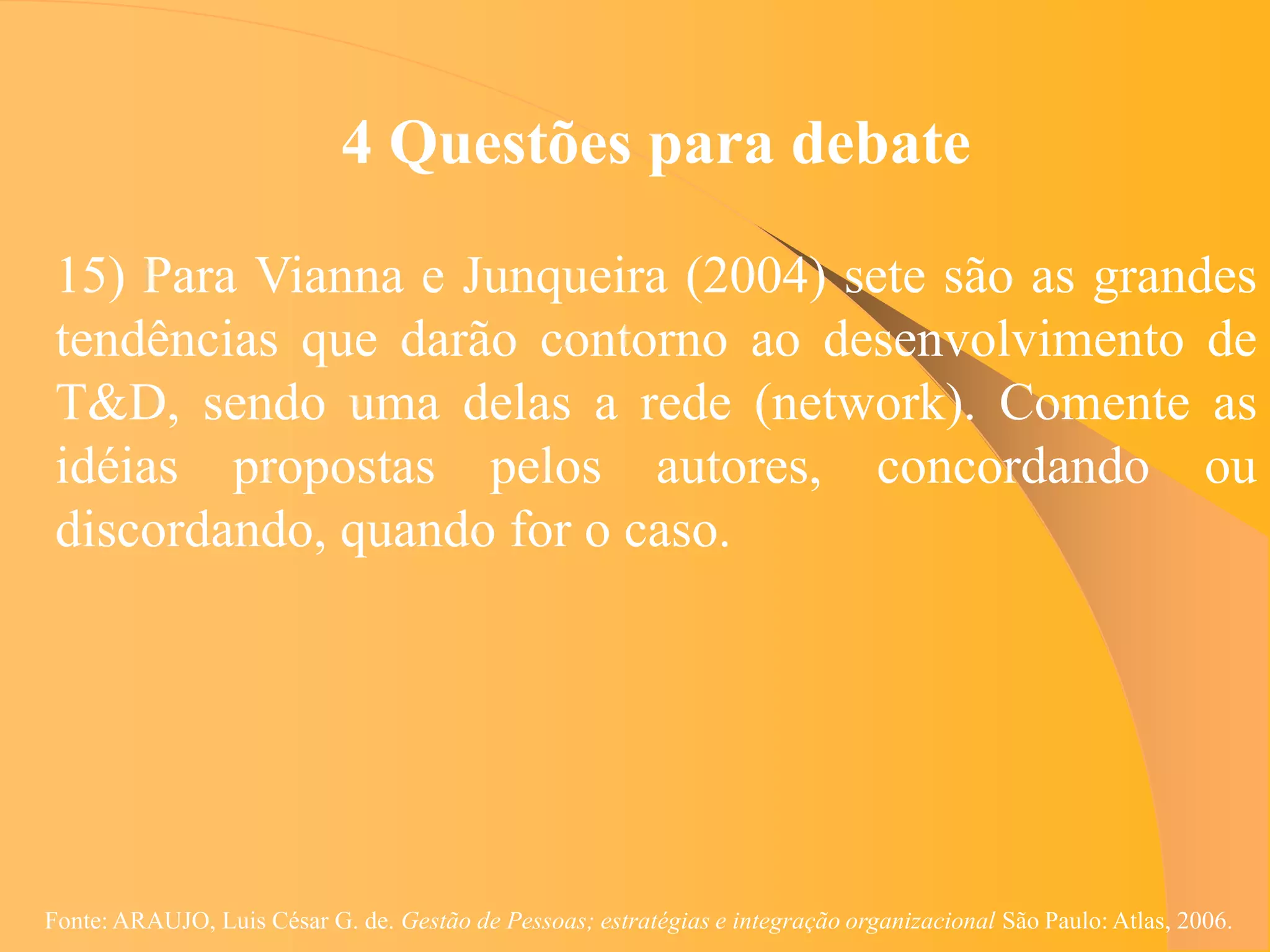 4 Questões para debate

15) Para Vianna e Junqueira (2004) sete são as grandes tendências que darão contorno ao desenvolvimento de T&D, sendo uma delas a rede (network). Comente as idéias propostas pelos autores, concordando ou discordando, quando for o caso.

Fonte: ARAUJO, Luis César G. de. Gestão de Pessoas; estratégias e integração organizacional São Paulo: Atlas, 2006.